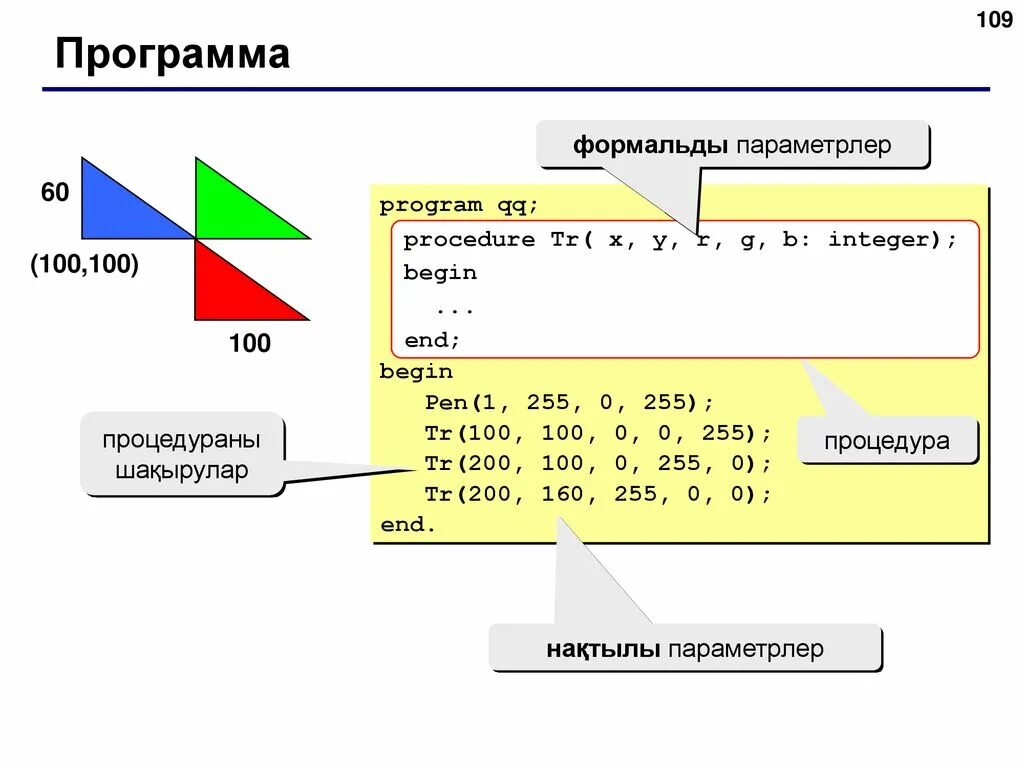 109

Программа

60

(100,100)

100

формальды параметрлер

program qq;
procedure Tr( x, y, r, g, b: integer);
begin
...
end;
begin
Pen(1, 255, 0, 255);
Tr(100, 100, 0, 0, 255);
Tr(200, 100, 0, 255, 0);
Tr(200, 160, 255, 0, 0);
end.

процедураны шақырулар

процедура

нақтылы параметрлер